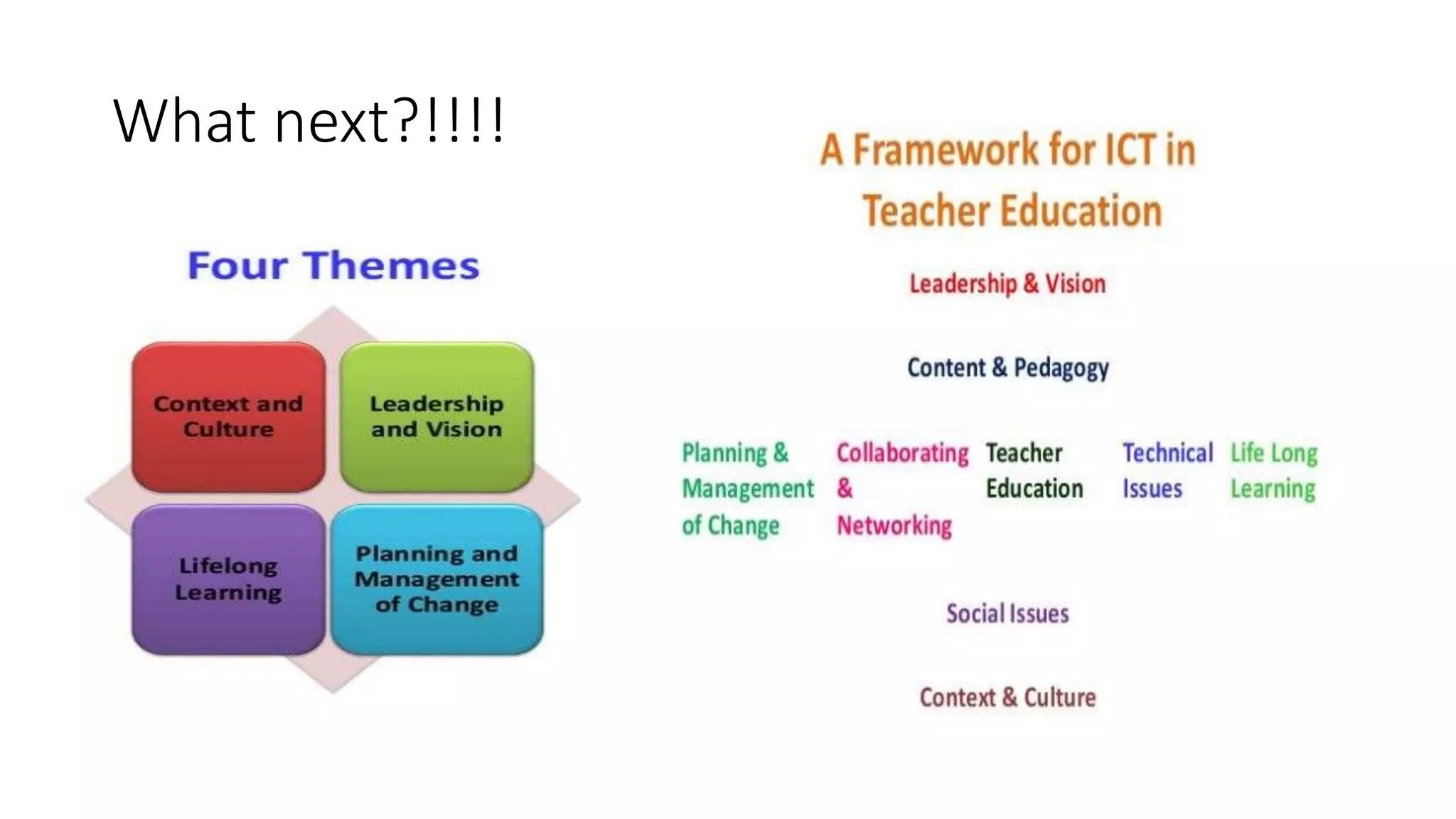 What next?!!!!

Four Themes

Context and Culture

Leadership and Vision

Lifelong Learning

Planning and Management of Change

A Framework for ICT in Teacher Education

Leadership & Vision

Content & Pedagogy

Planning & Management of Change

Collaborating & Networking

Teacher Education

Technical Issues

Life Long Learning

Social Issues

Context & Culture